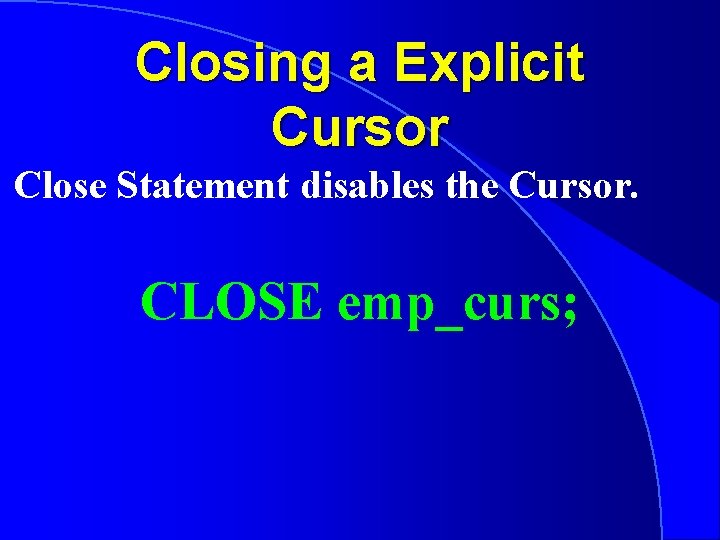 Closing a Explicit Cursor

Close Statement disables the Cursor.

CLOSE emp_curs;